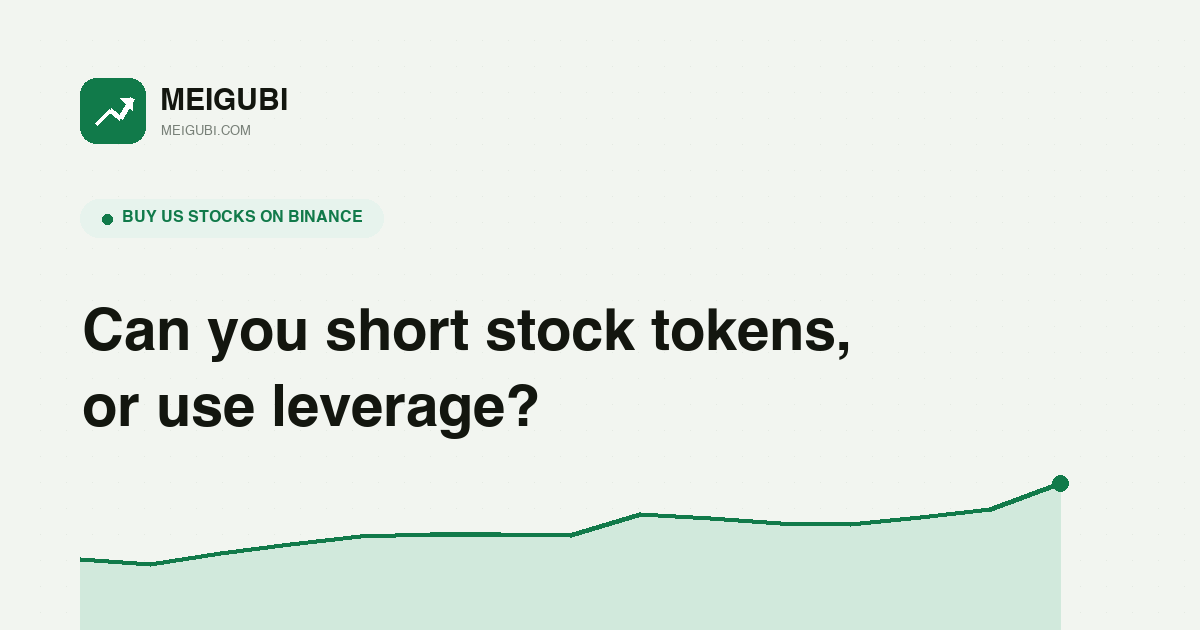 MEIGUBI
MEIGUBI.COM

BUY US STOCKS ON BINANCE

Can you short stock tokens, or use leverage?